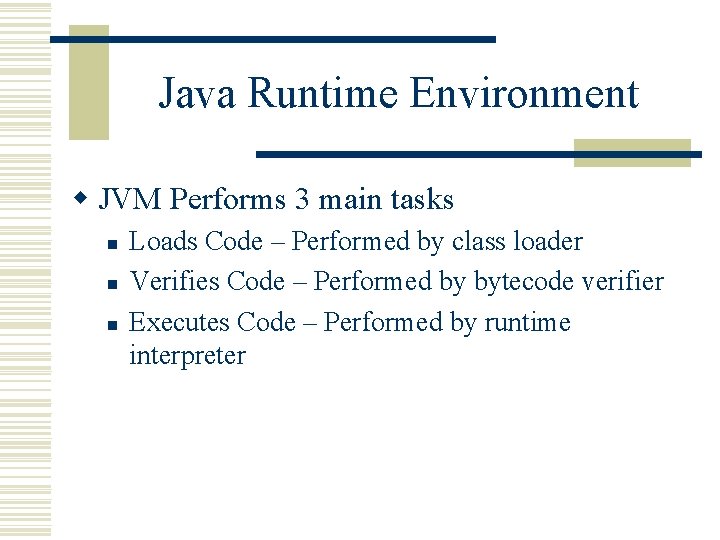 Java Runtime Environment

JVM Performs 3 main tasks

Loads Code – Performed by class loader

Verifies Code – Performed by bytecode verifier

Executes Code – Performed by runtime interpreter